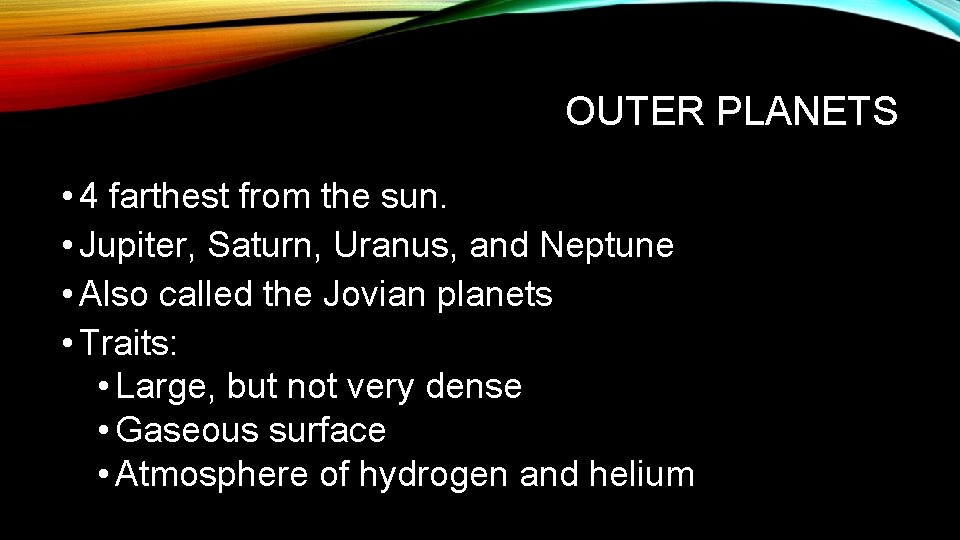 OUTER PLANETS

• 4 farthest from the sun.
• Jupiter, Saturn, Uranus, and Neptune
• Also called the Jovian planets
• Traits:
  • Large, but not very dense
  • Gaseous surface
  • Atmosphere of hydrogen and helium